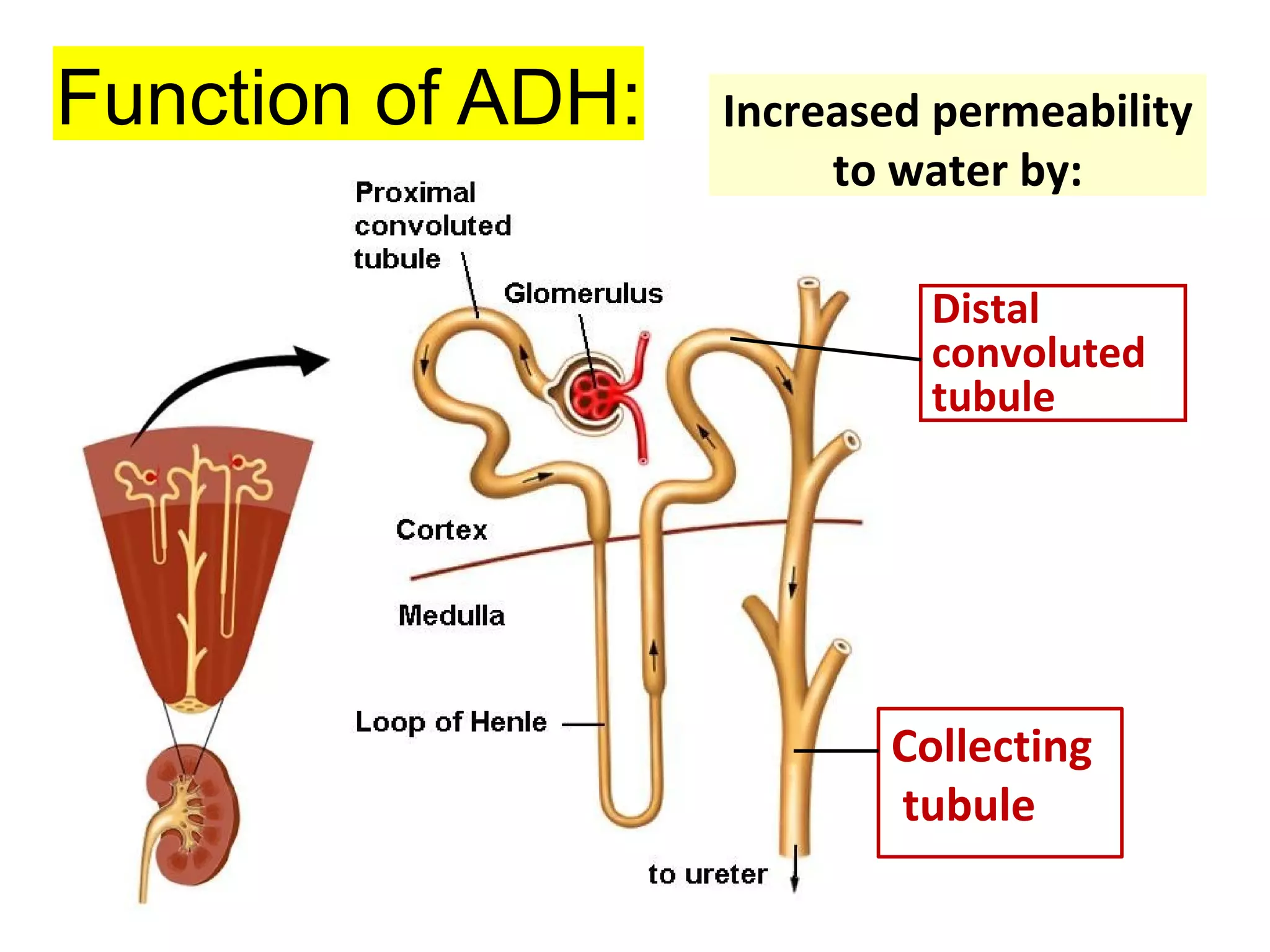 Function of ADH:

Increased permeability to water by:

Proximal convoluted tubule

Glomerulus

Distal convoluted tubule

Cortex

Medulla

Loop of Henle

Collecting tubule

to ureter